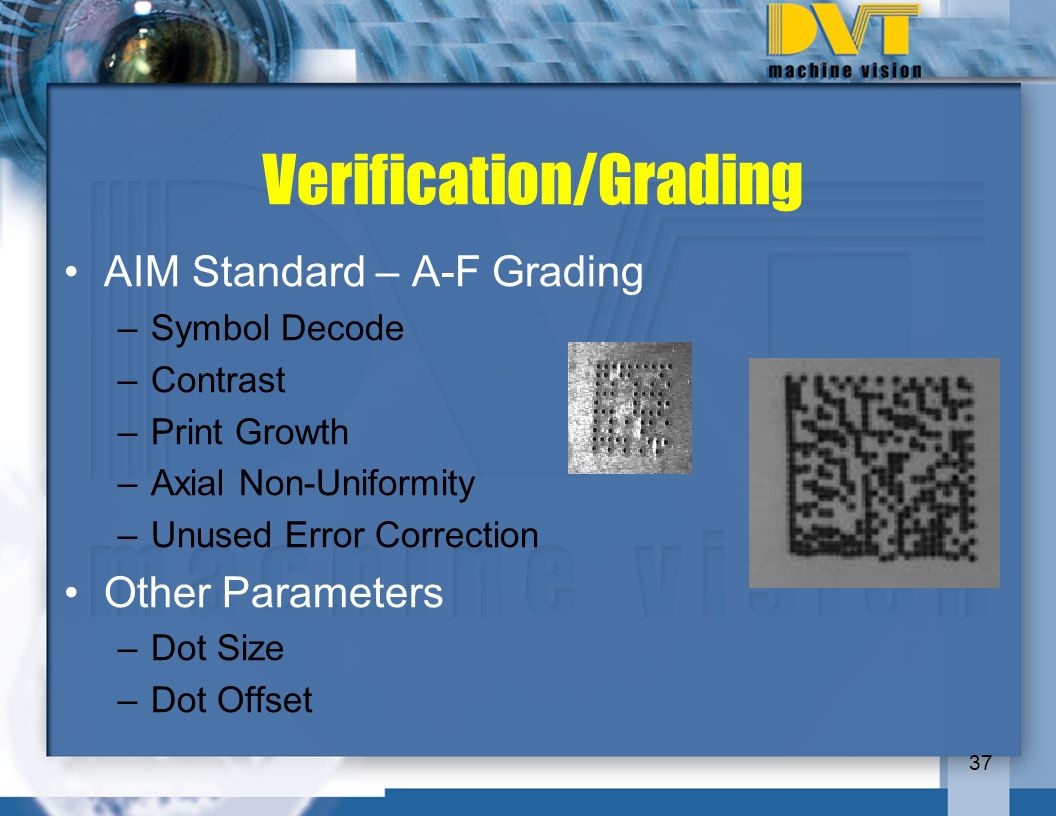 DVT
machine vision

Verification/Grading

• AIM Standard – A-F Grading
– Symbol Decode
– Contrast
– Print Growth
– Axial Non-Uniformity
– Unused Error Correction
• Other Parameters
– Dot Size
– Dot Offset

37